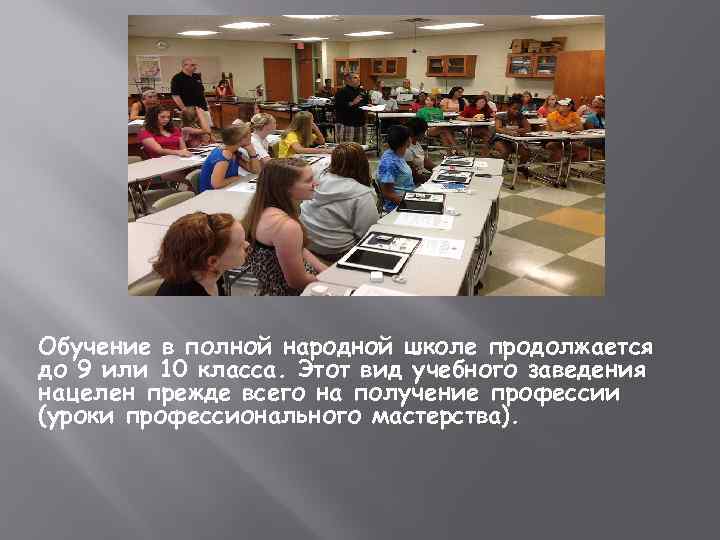 Обучение в полной народной школе продолжается до 9 или 10 класса. Этот вид учебного заведения нацелен прежде всего на получение профессии (уроки профессионального мастерства).